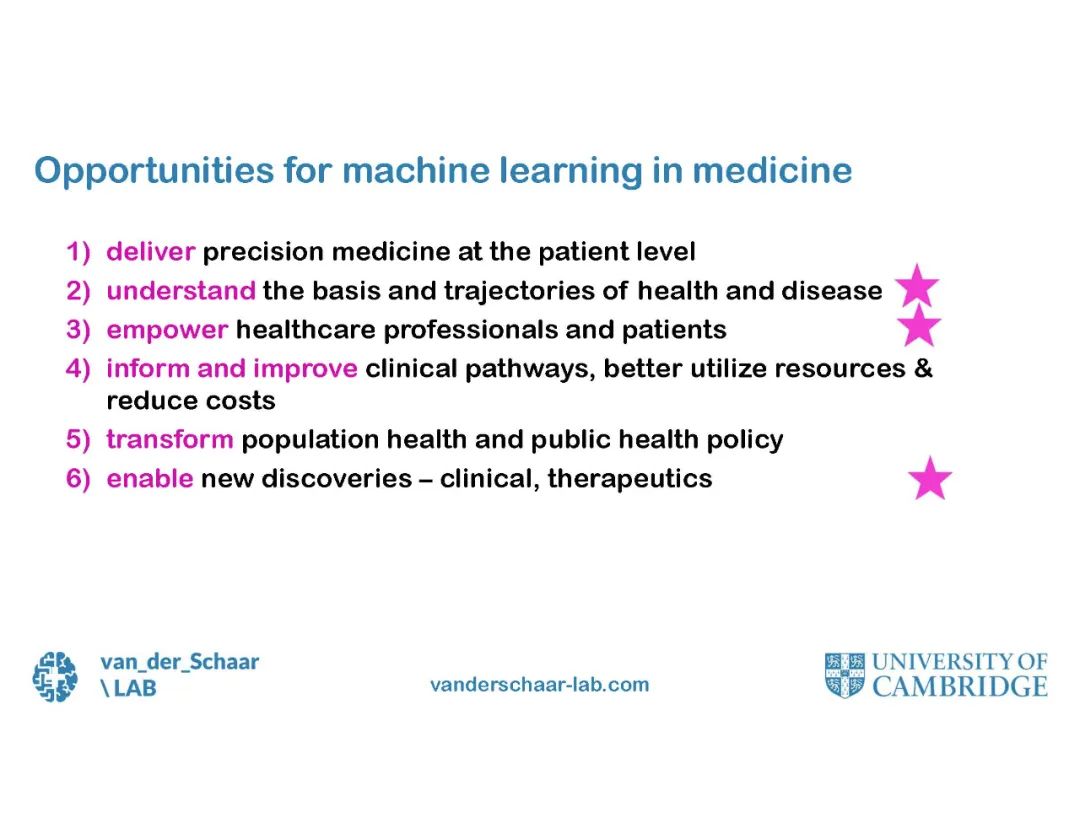 Opportunities for machine learning in medicine

1) deliver precision medicine at the patient level
2) understand the basis and trajectories of health and disease
3) empower healthcare professionals and patients
4) inform and improve clinical pathways, better utilize resources & reduce costs
5) transform population health and public health policy
6) enable new discoveries – clinical, therapeutics

van_der_Schaar \ LAB

vanderschaar-lab.com

UNIVERSITY OF CAMBRIDGE